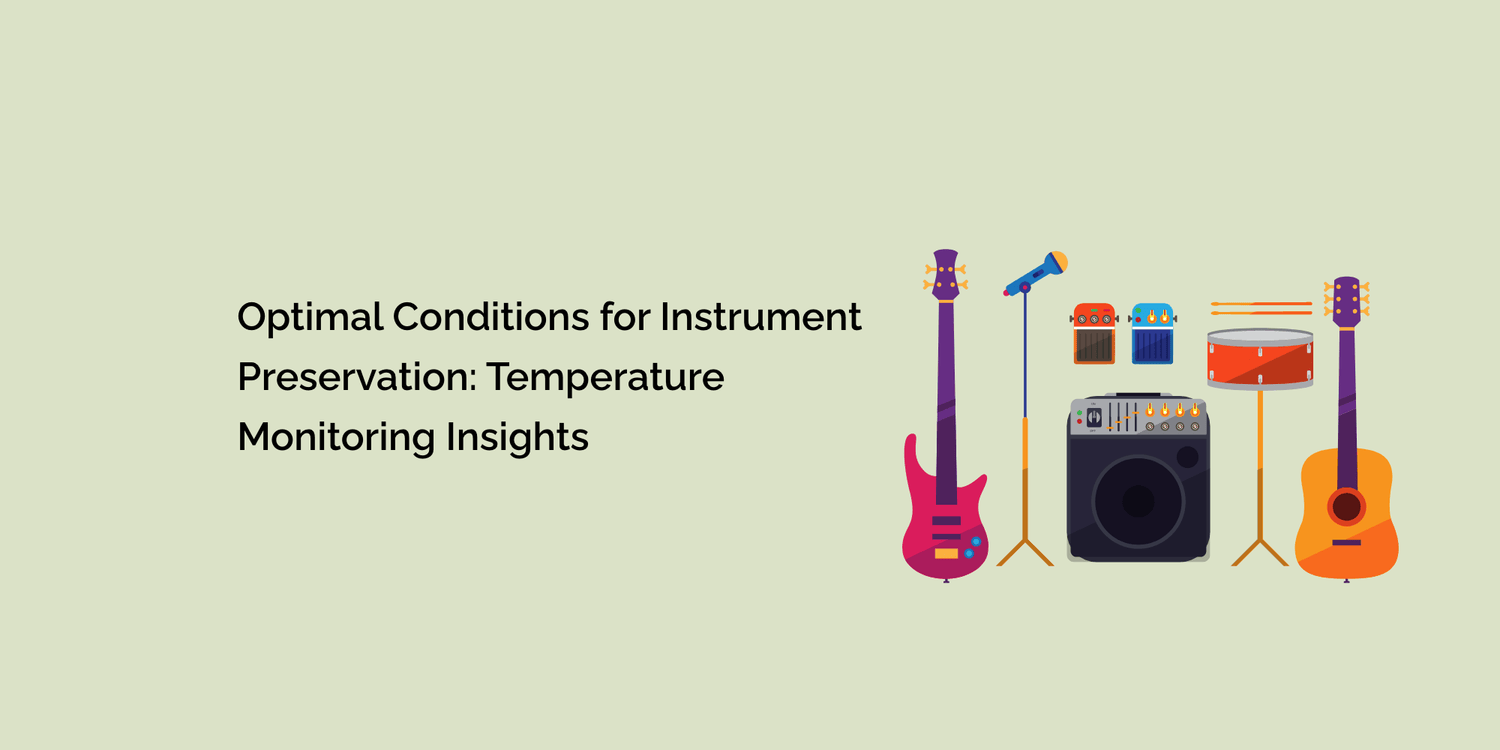 Optimal Conditions for Instrument Preservation: Temperature Monitoring Insights